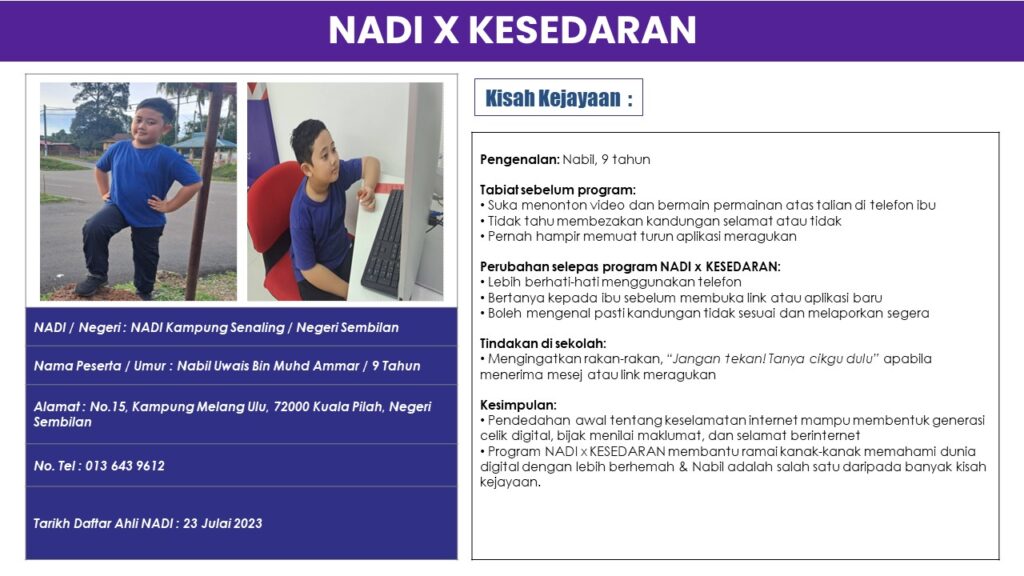 NADI X KESEDARAN

NADI / Negeri : NADI Kampung Senaling / Negeri Sembilan

Nama Peserta / Umur : Nabil Uwais Bin Muhd Ammar / 9 Tahun

Alamat : No.15, Kampung Melang Ulu, 72000 Kuala Pilah, Negeri Sembilan

No. Tel : 013 643 9612

Tarikh Daftar Ahli NADI : 23 Julai 2023

Kisah Kejayaan :

Pengenalan: Nabil, 9 tahun

Tabiat sebelum program:
• Suka menonton video dan bermain permainan atas talian di telefon ibu
• Tidak tahu membezakan kandungan selamat atau tidak
• Pernah hampir memuat turun aplikasi meragukan

Perubahan selepas program NADI x KESEDARAN:
• Lebih berhati-hati menggunakan telefon
• Bertanya kepada ibu sebelum membuka link atau aplikasi baru
• Boleh mengenal pasti kandungan tidak sesuai dan melaporkan segera

Tindakan di sekolah:
• Mengingatkan rakan-rakan, "Jangan tekan! Tanya cikgu dulu" apabila menerima mesej atau link meragukan

Kesimpulan:
• Pendedahan awal tentang keselamatan internet mampu membentuk generasi celik digital, bijak menilai maklumat, dan selamat berinternet
• Program NADI x KESEDARAN membantu ramai kanak-kanak memahami dunia digital dengan lebih berhemah & Nabil adalah salah satu daripada banyak kisah kejayaan.